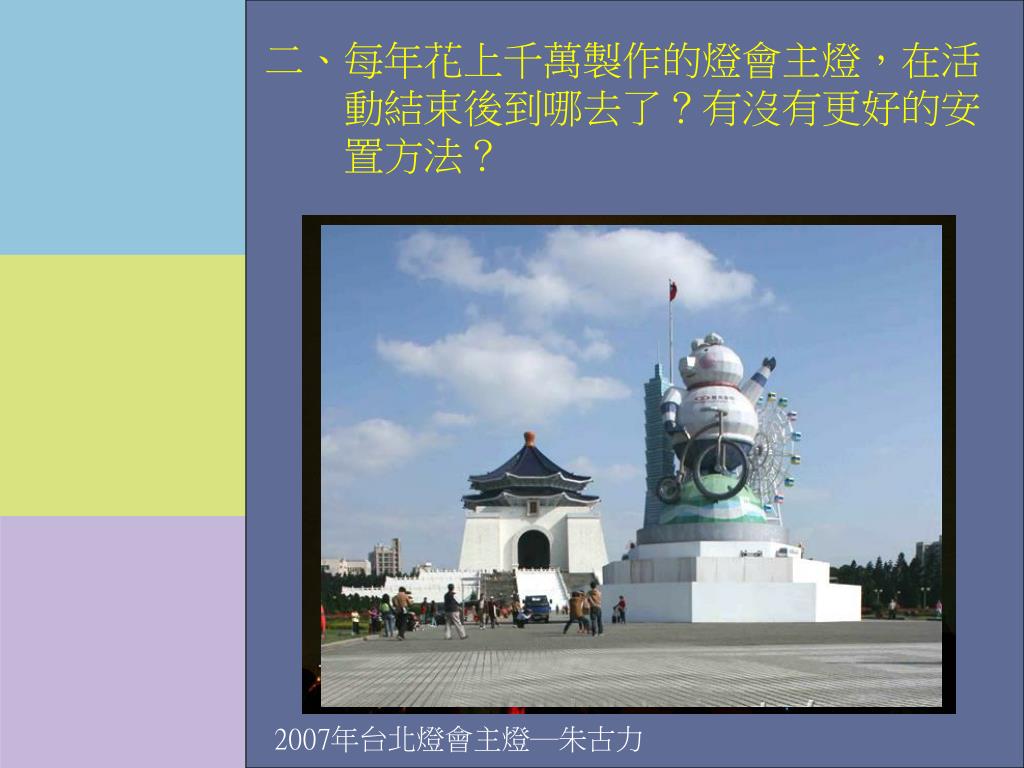 二、每年花上千萬製作的燈會主燈，在活動結束後到哪去了？有沒有更好的安置方法？

2007年台北燈會主燈—朱古力